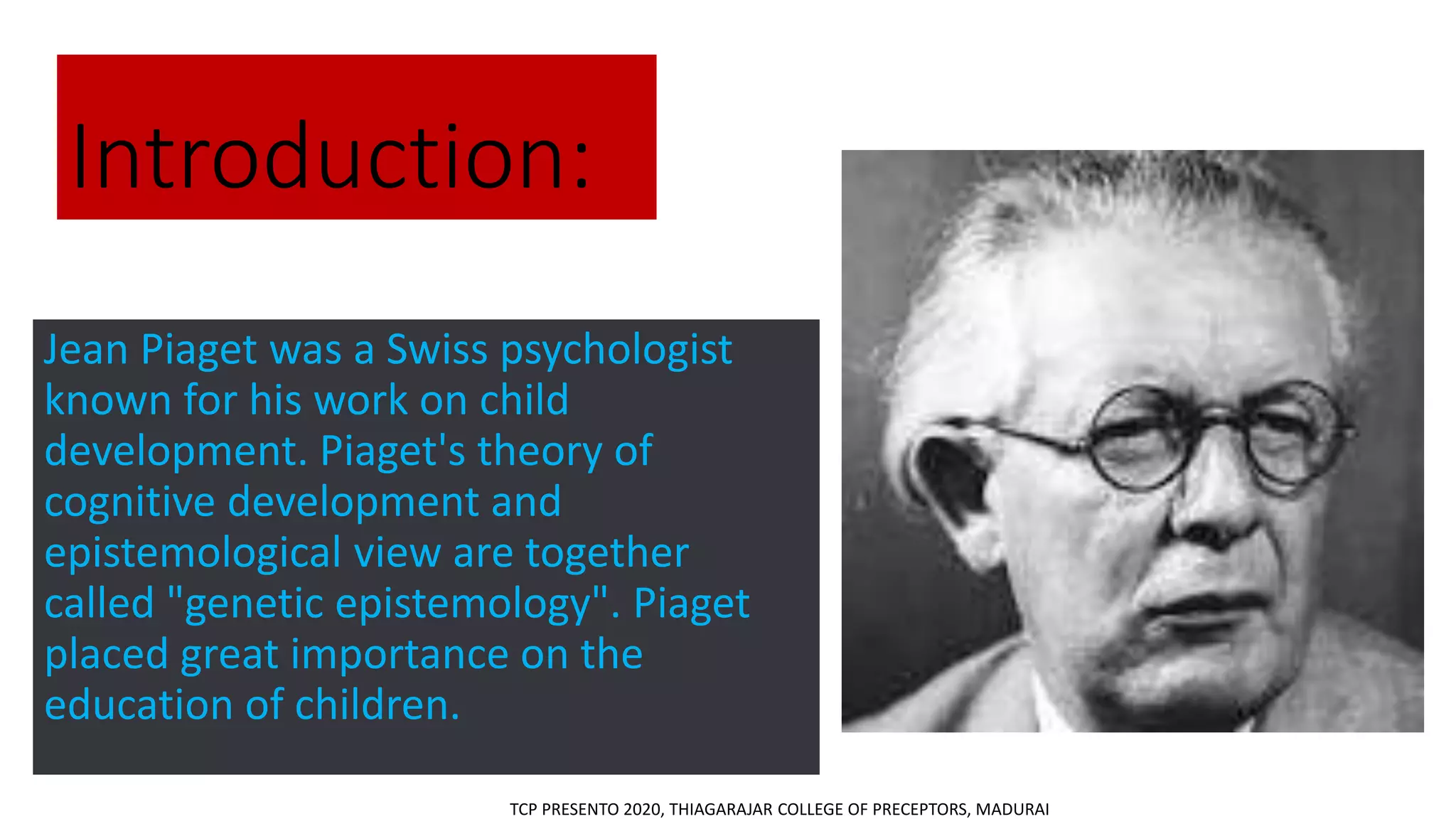 Introduction:

Jean Piaget was a Swiss psychologist known for his work on child development. Piaget's theory of cognitive development and epistemological view are together called "genetic epistemology". Piaget placed great importance on the education of children.

TCP PRESENTO 2020, THIAGARAJAR COLLEGE OF PRECEPTORS, MADURAI